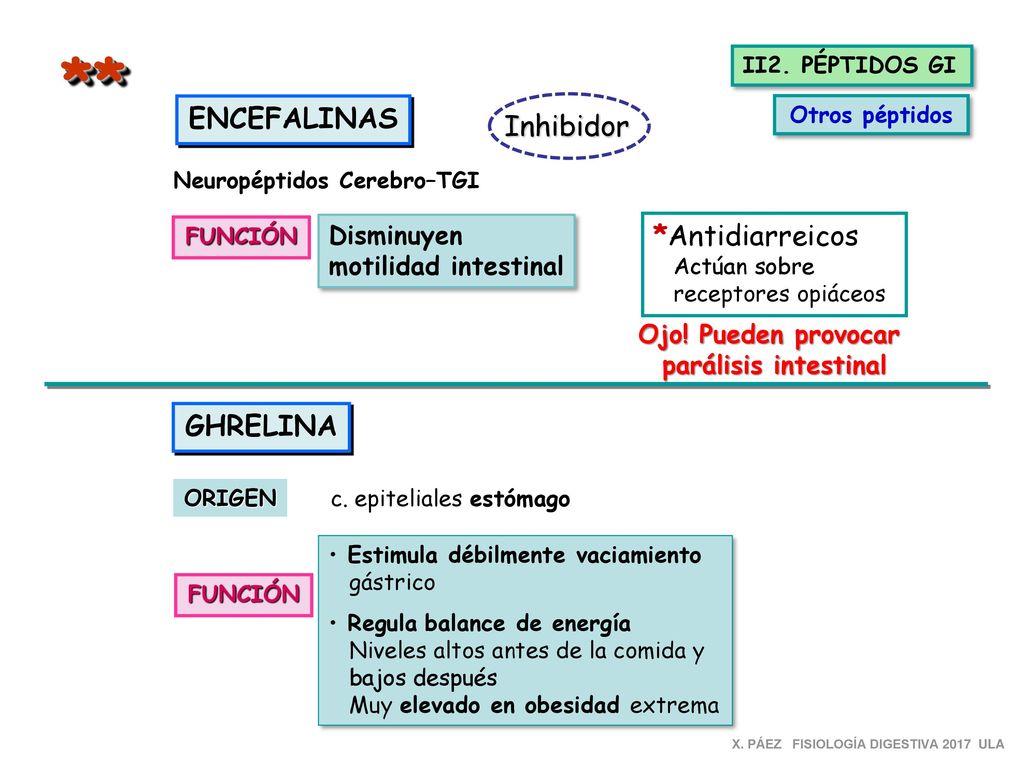 **

II2. PÉPTIDOS GI

Otros péptidos

ENCEFALINAS

Inhibidor

Neuropéptidos Cerebro–TGI

FUNCIÓN

Disminuyen motilidad intestinal

*Antidiarreicos
Actúan sobre receptores opiáceos

Ojo! Pueden provocar parálisis intestinal

GHRELINA

ORIGEN

c. epiteliales estómago

FUNCIÓN

• Estimula débilmente vaciamiento gástrico

• Regula balance de energía
Niveles altos antes de la comida y bajos después
Muy elevado en obesidad extrema

X. PÁEZ FISIOLOGÍA DIGESTIVA 2017 ULA